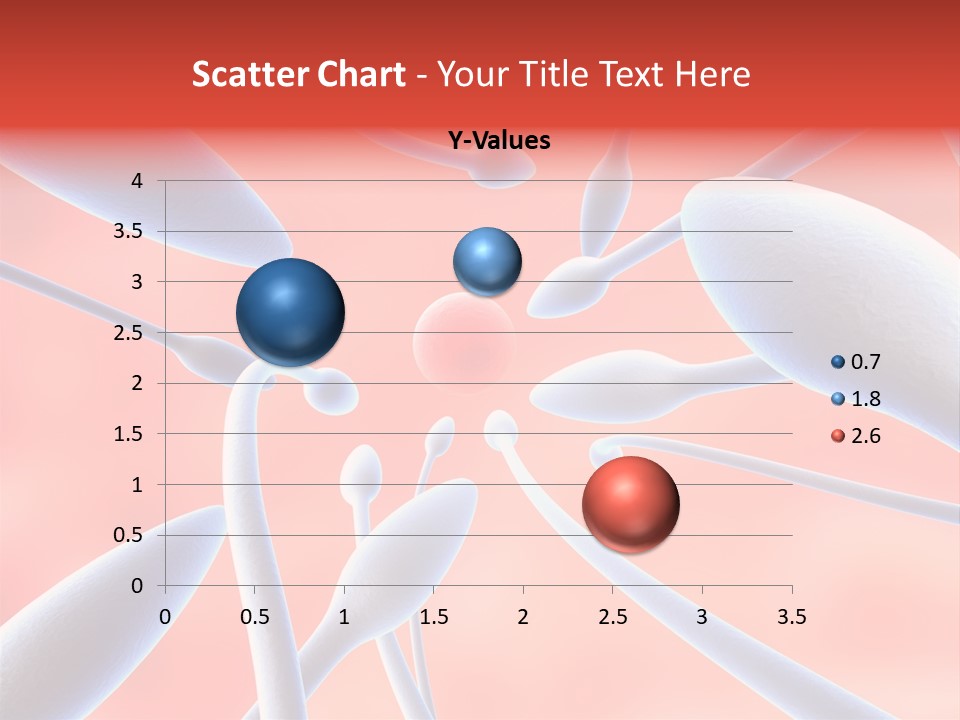 Scatter Chart - Your Title Text Here

Y-Values

4
3.5
3
2.5
2
1.5
1
0.5
0

0 0.5 1 1.5 2 2.5 3 3.5

0.7
1.8
2.6